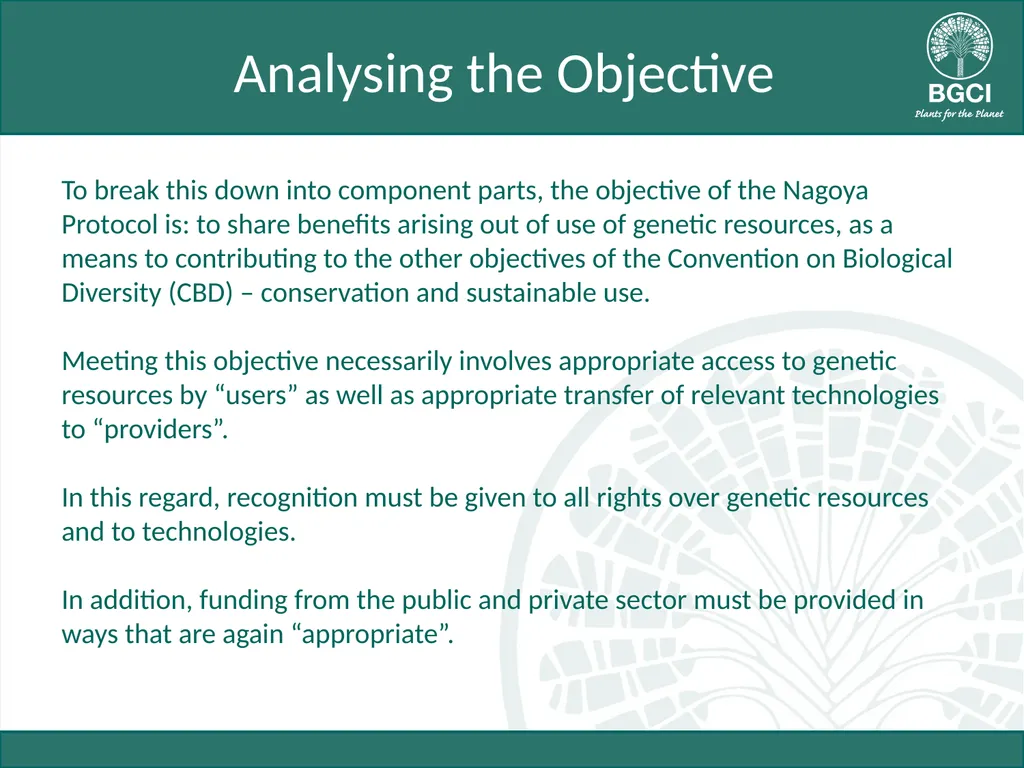 Analysing the Objective

BGCI
Plants for the Planet

To break this down into component parts, the objective of the Nagoya Protocol is: to share benefits arising out of use of genetic resources, as a means to contributing to the other objectives of the Convention on Biological Diversity (CBD) – conservation and sustainable use.

Meeting this objective necessarily involves appropriate access to genetic resources by “users” as well as appropriate transfer of relevant technologies to “providers”.

In this regard, recognition must be given to all rights over genetic resources and to technologies.

In addition, funding from the public and private sector must be provided in ways that are again “appropriate”.